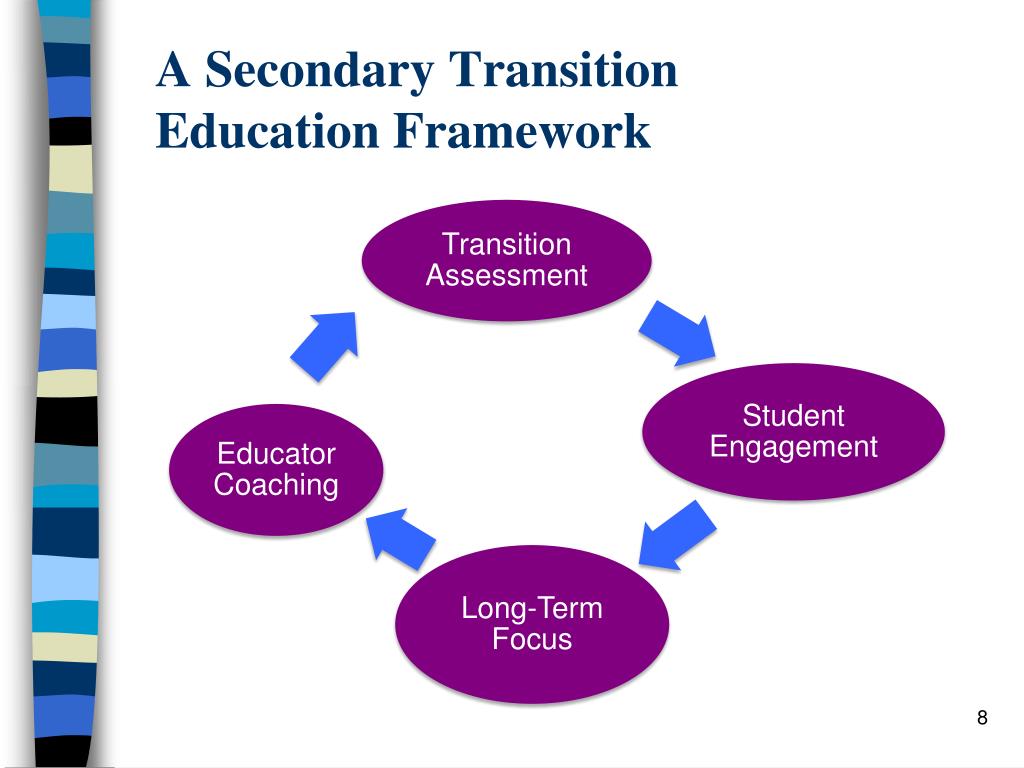 A Secondary Transition Education Framework

Transition Assessment

Student Engagement

Long-Term Focus

Educator Coaching

8